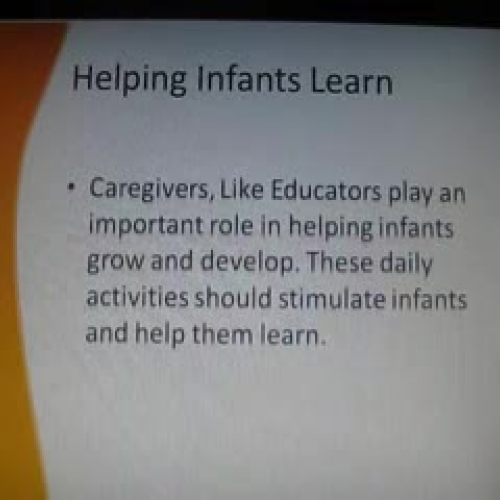 Helping Infants Learn

• Caregivers, Like Educators play an important role in helping infants grow and develop. These daily activities should stimulate infants and help them learn.